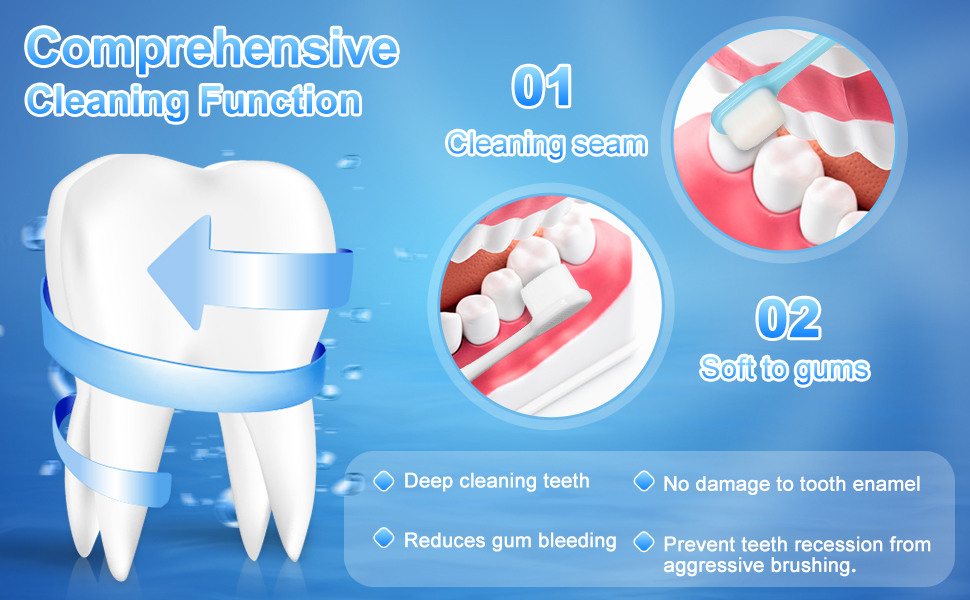 Comprehensive
Cleaning Function

01
Cleaning seam

02
Soft to gums

Deep cleaning teeth

Reduces gum bleeding

No damage to tooth enamel

Prevent teeth recession from aggressive brushing.